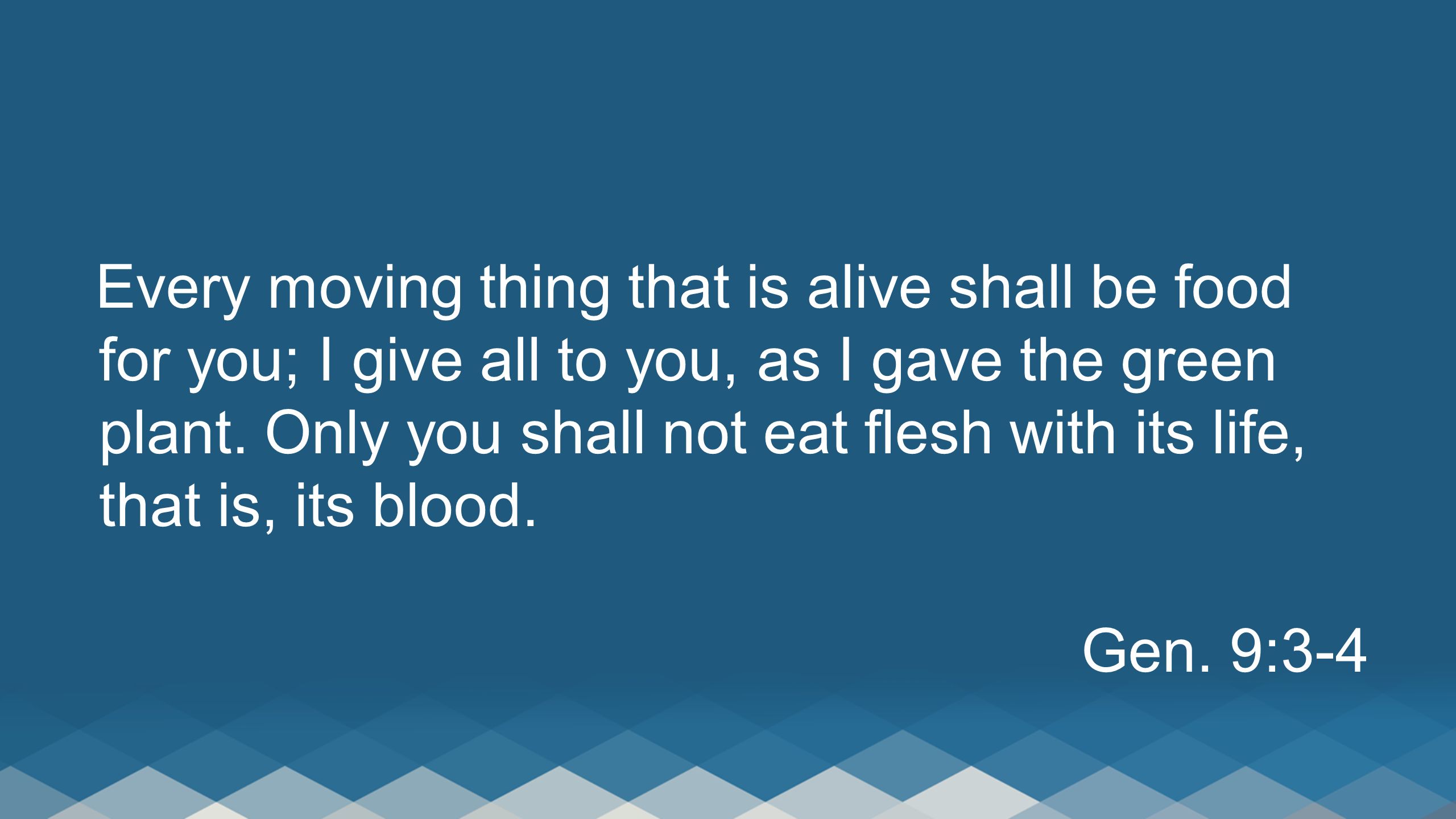 Every moving thing that is alive shall be food for you; I give all to you, as I gave the green plant. Only you shall not eat flesh with its life, that is, its blood.

Gen. 9:3-4